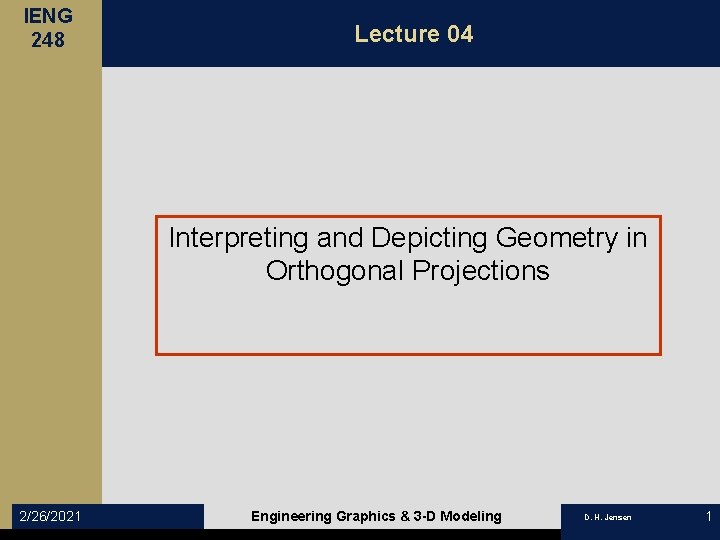 IENG 248

Lecture 04

Interpreting and Depicting Geometry in Orthogonal Projections

2/26/2021

Engineering Graphics & 3-D Modeling

D. H. Jensen

1